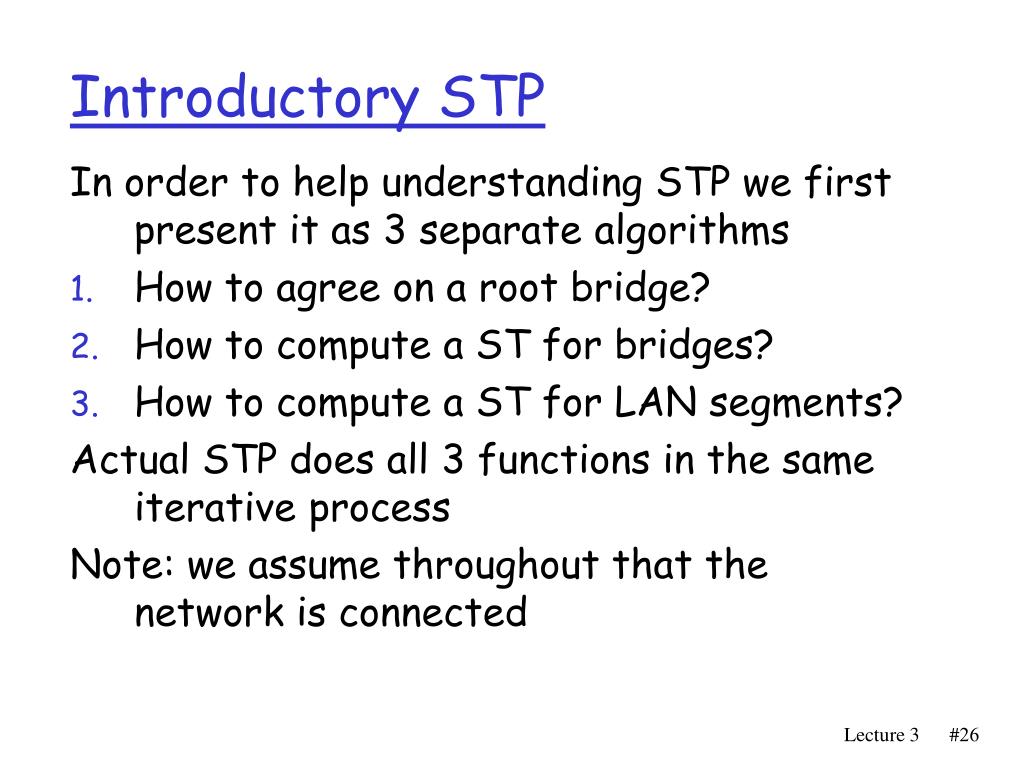 Introductory STP

In order to help understanding STP we first present it as 3 separate algorithms

1. How to agree on a root bridge?
2. How to compute a ST for bridges?
3. How to compute a ST for LAN segments?

Actual STP does all 3 functions in the same iterative process

Note: we assume throughout that the network is connected

Lecture 3 #26